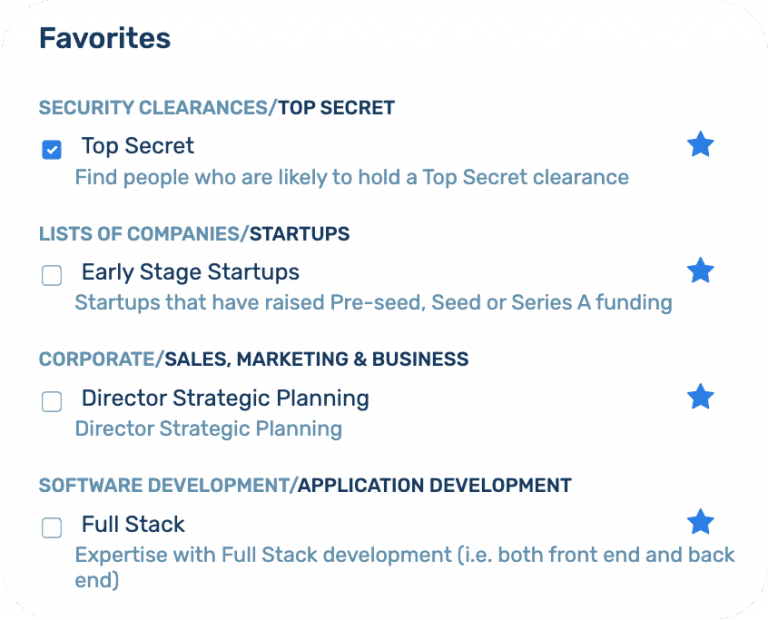 Favorites

SECURITY CLEARANCES/TOP SECRET

Top Secret
Find people who are likely to hold a Top Secret clearance

LISTS OF COMPANIES/STARTUPS

Early Stage Startups
Startups that have raised Pre-seed, Seed or Series A funding

CORPORATE/SALES, MARKETING & BUSINESS

Director Strategic Planning
Director Strategic Planning

SOFTWARE DEVELOPMENT/APPLICATION DEVELOPMENT

Full Stack
Expertise with Full Stack development (i.e. both front end and back end)